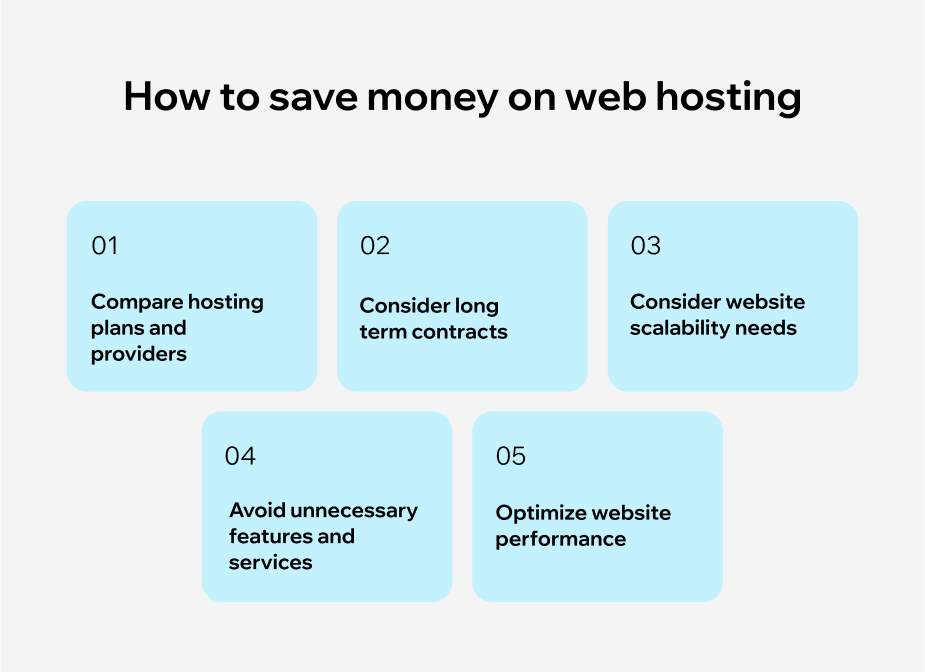 How to save money on web hosting

01

Compare hosting plans and providers

02

Consider long term contracts

03

Consider website scalability needs

04

Avoid unnecessary features and services

05

Optimize website performance